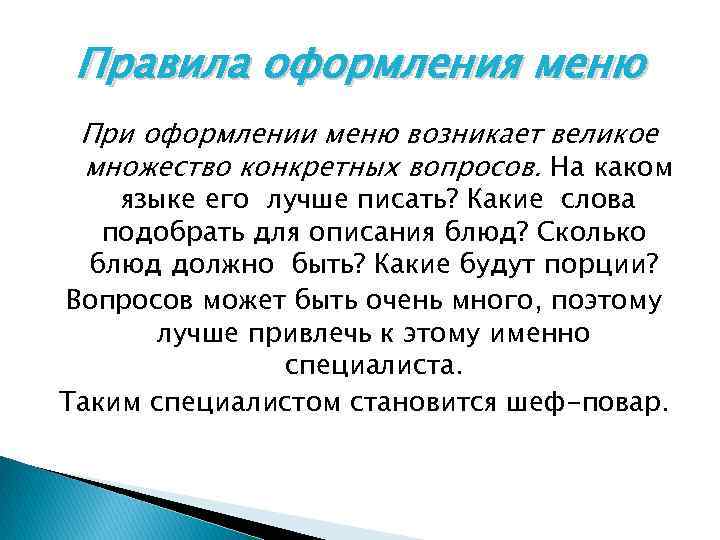 Правила оформления меню

При оформлении меню возникает великое множество конкретных вопросов. На каком языке его лучше писать? Какие слова подобрать для описания блюд? Сколько блюд должно быть? Какие будут порции?

Вопросов может быть очень много, поэтому лучше привлечь к этому именно специалиста.

Таким специалистом становится шеф-повар.